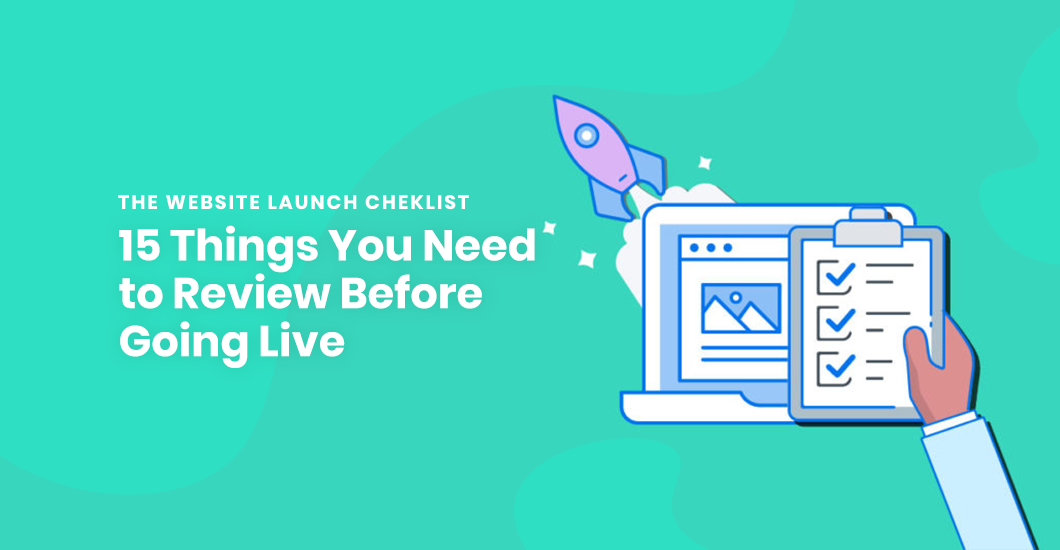 THE WEBSITE LAUNCH CHEKLIST

15 Things You Need to Review Before Going Live